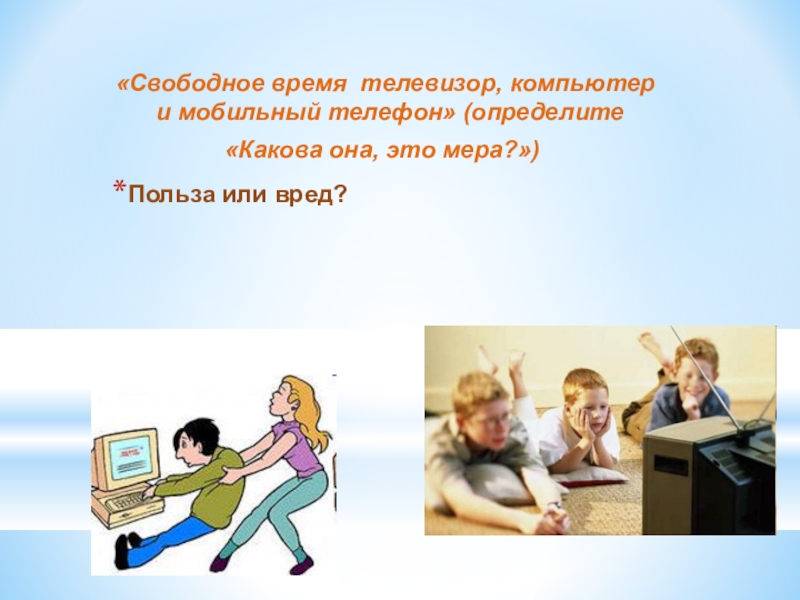 «Свободное время телевизор, компьютер и мобильный телефон» (определите

«Какова она, это мера?»)

*Польза или вред?